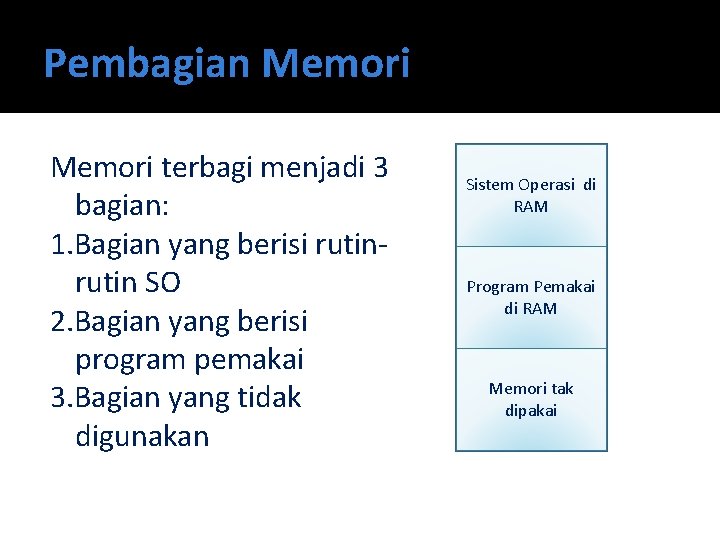 Pembagian Memori

Memori terbagi menjadi 3 bagian:
1.Bagian yang berisi rutin-rutin SO
2.Bagian yang berisi program pemakai
3.Bagian yang tidak digunakan

Sistem Operasi di RAM

Program Pemakai di RAM

Memori tak dipakai